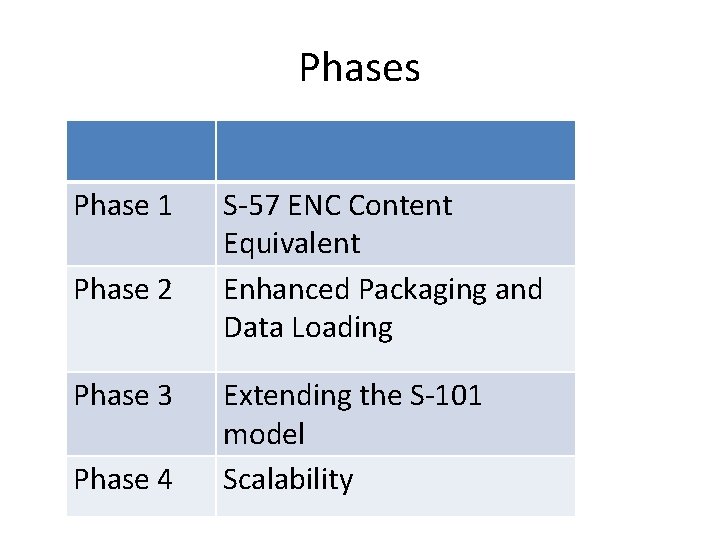 Phases

| | |
|---|---|
| Phase 1 | S-57 ENC Content Equivalent |
| Phase 2 | Enhanced Packaging and Data Loading |
| Phase 3 | Extending the S-101 model |
| Phase 4 | Scalability |